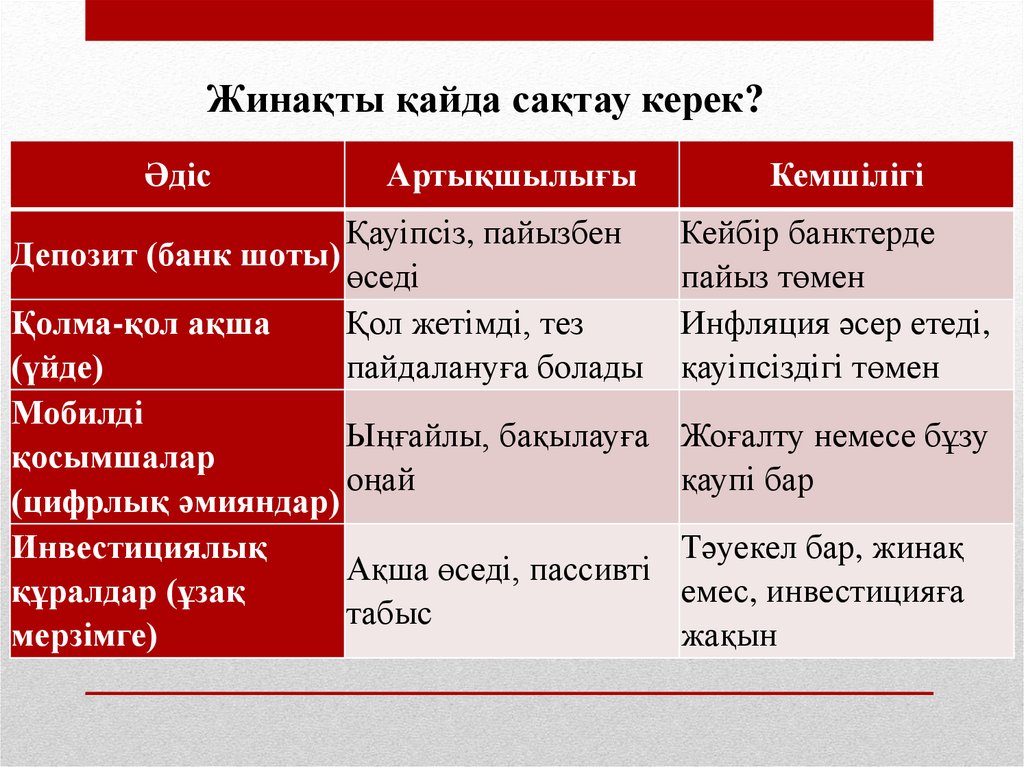 Жинақты қайда сақтау керек?

| Әдіс | Артықшылығы | Кемшілігі |
|---|---|---|
| Депозит (банк шоты) | Қауіпсіз, пайызбен өседі | Кейбір банктерде пайыз төмен |
| Қолма-қол ақша (үйде) | Қол жетімді, тез пайдалануға болады | Инфляция әсер етеді, қауіпсіздігі төмен |
| Мобилді қосымшалар (цифрлық әмияндар) | Ыңғайлы, бақылауға оңай | Жоғалту немесе бұзу қаупі бар |
| Инвестициялық құралдар (ұзақ мерзімге) | Ақша өседі, пассивті табыс | Тәуекел бар, жинақ емес, инвестицияға жақын |